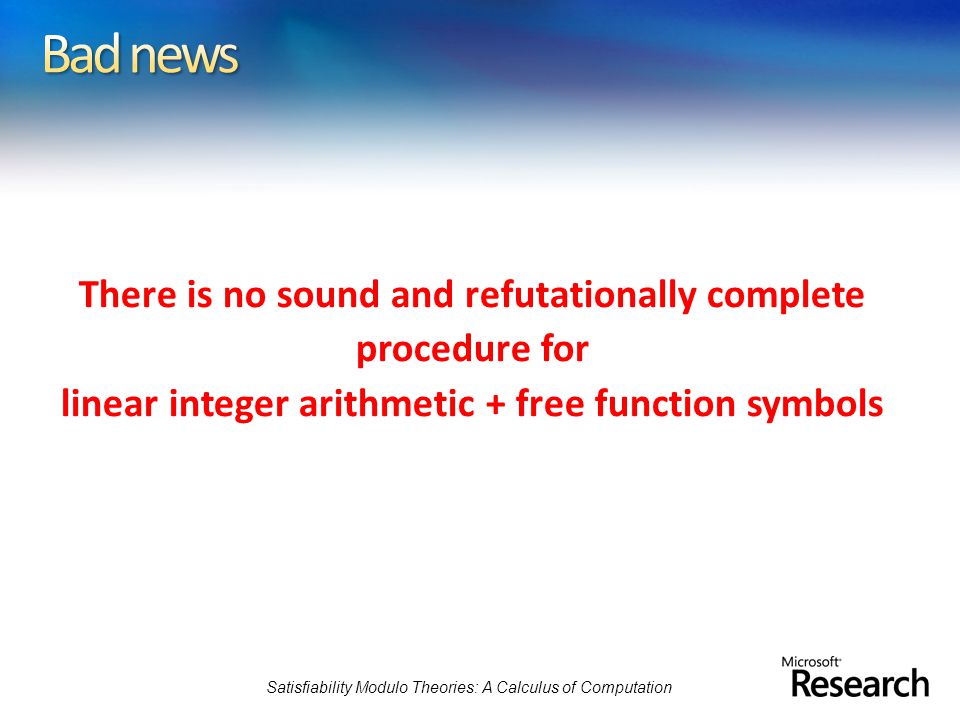 Bad news

There is no sound and refutationally complete procedure for
linear integer arithmetic + free function symbols

Satisfiability Modulo Theories: A Calculus of Computation

Microsoft Research